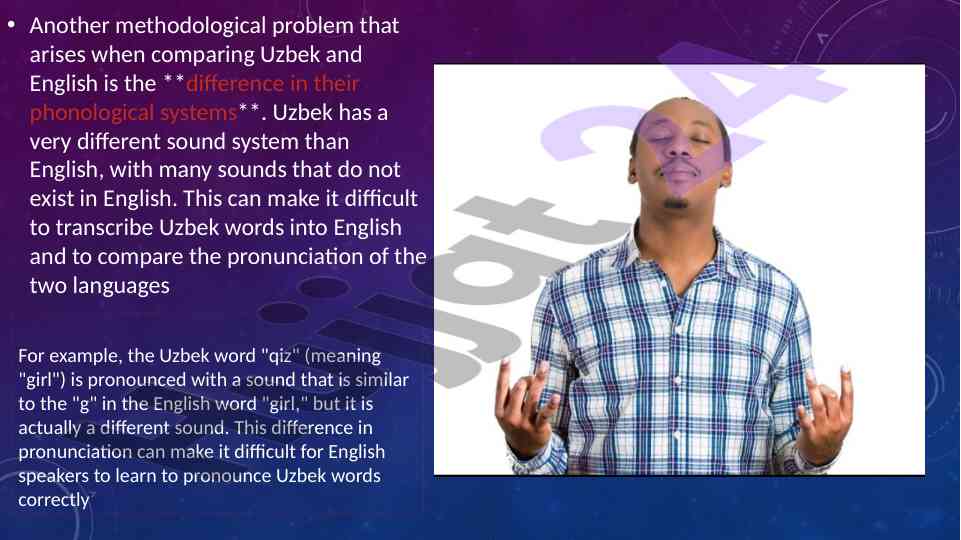 • Another methodological problem that arises when comparing Uzbek and English is the **difference in their phonological systems**. Uzbek has a very different sound system than English, with many sounds that do not exist in English. This can make it difficult to transcribe Uzbek words into English and to compare the pronunciation of the two languages

For example, the Uzbek word "qiz" (meaning "girl") is pronounced with a sound that is similar to the "g" in the English word "girl," but it is actually a different sound. This difference in pronunciation can make it difficult for English speakers to learn to pronounce Uzbek words correctly